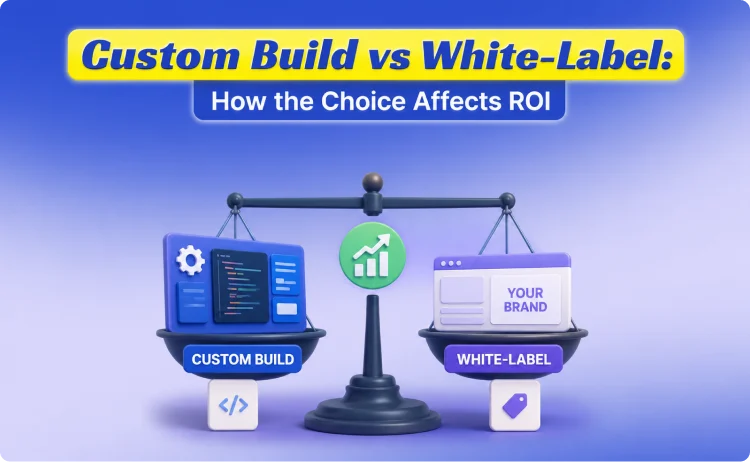 Custom Build vs White-Label:
How the Choice Affects ROI

YOUR BRAND

CUSTOM BUILD

WHITE-LABEL

</>